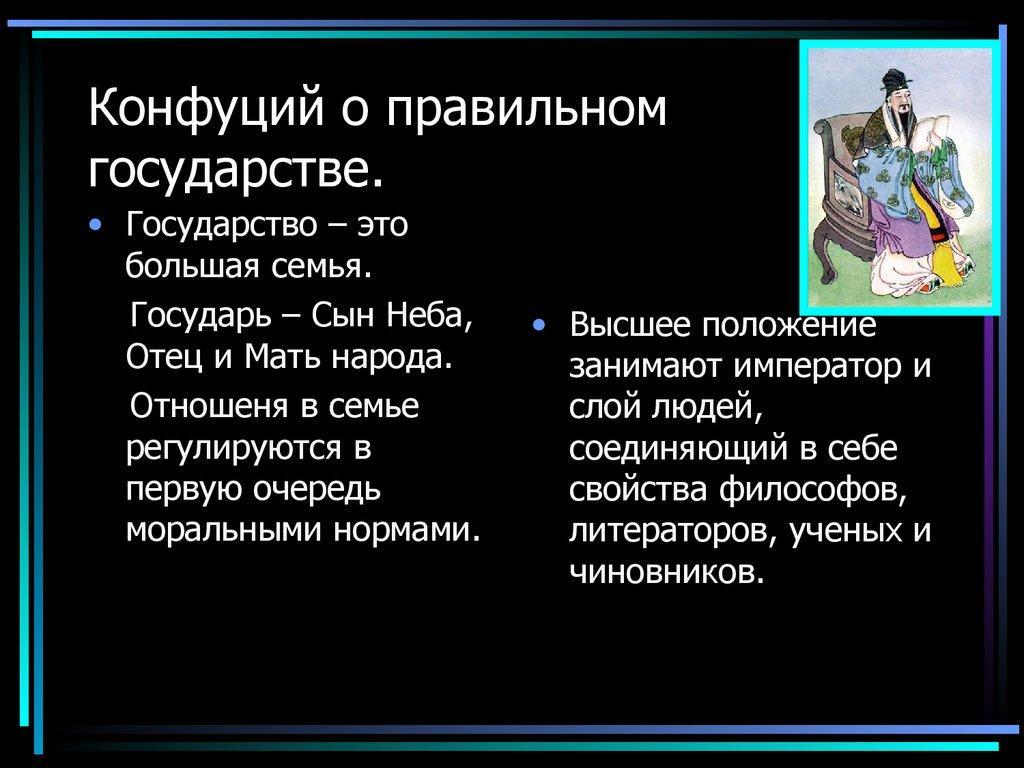 Конфуций о правильном государстве.

• Государство – это большая семья.

Государь – Сын Неба, Отец и Мать народа.

Отношеня в семье регулируются в первую очередь моральными нормами.

• Высшее положение занимают император и слой людей, соединяющий в себе свойства философов, литераторов, ученых и чиновников.